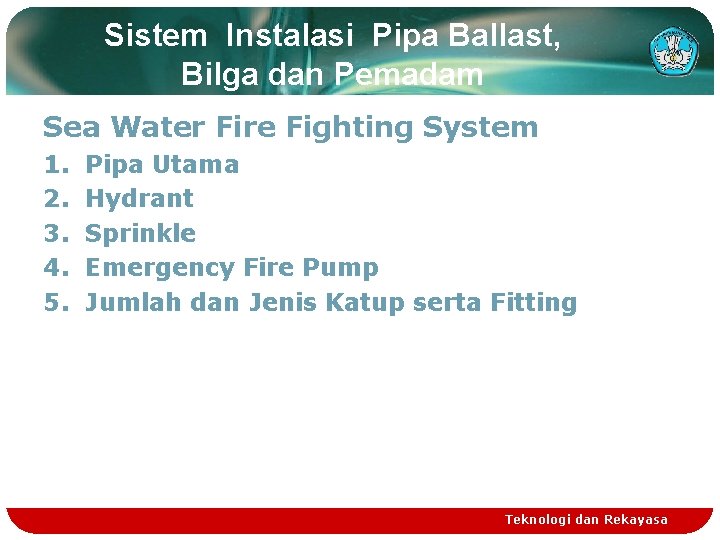 Sistem Instalasi Pipa Ballast, Bilga dan Pemadam

Sea Water Fire Fighting System

1. Pipa Utama
2. Hydrant
3. Sprinkle
4. Emergency Fire Pump
5. Jumlah dan Jenis Katup serta Fitting

Teknologi dan Rekayasa